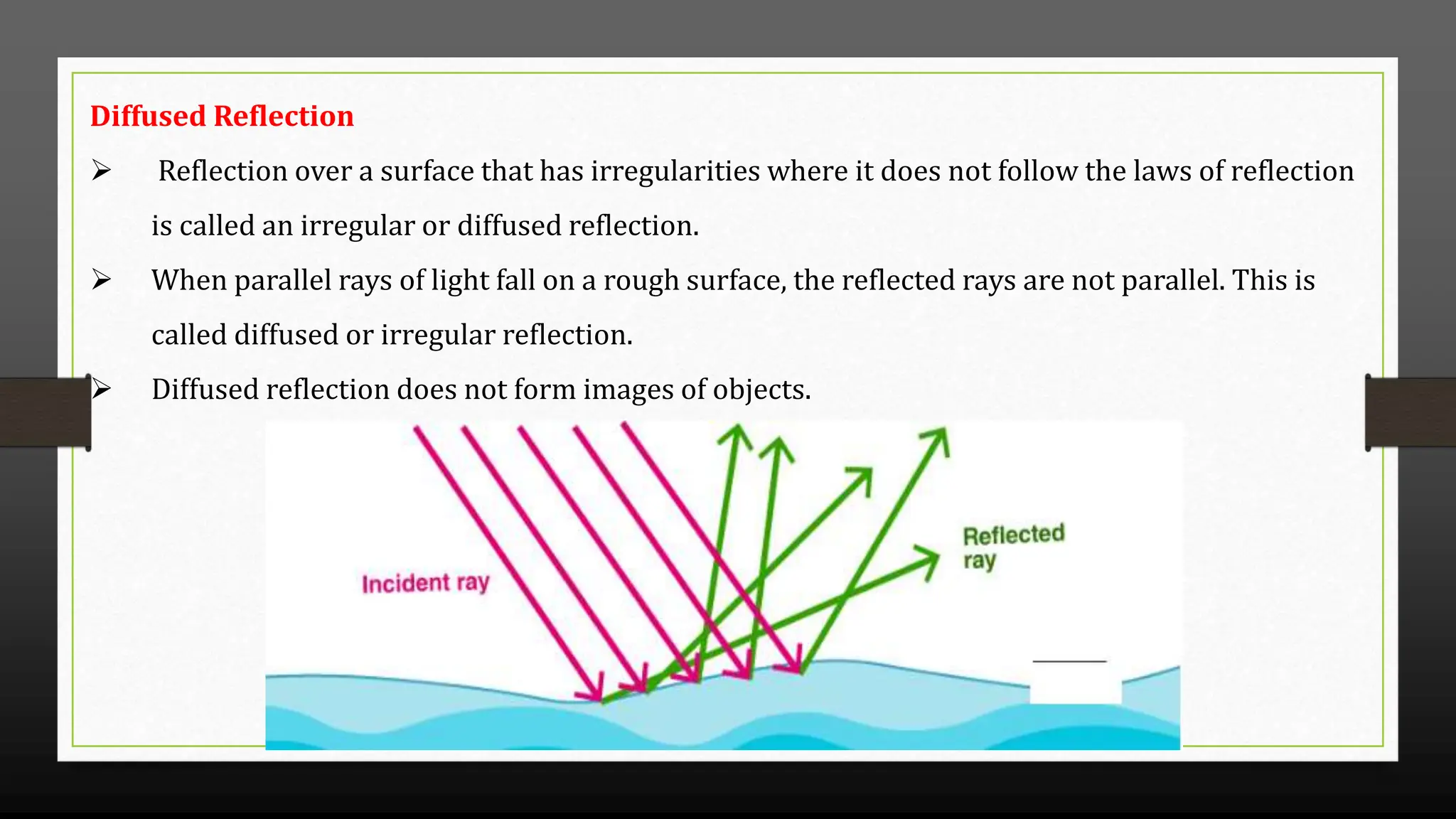 Diffused Reflection

➢ Reflection over a surface that has irregularities where it does not follow the laws of reflection is called an irregular or diffused reflection.

➢ When parallel rays of light fall on a rough surface, the reflected rays are not parallel. This is called diffused or irregular reflection.

➢ Diffused reflection does not form images of objects.

Incident ray

Reflected ray